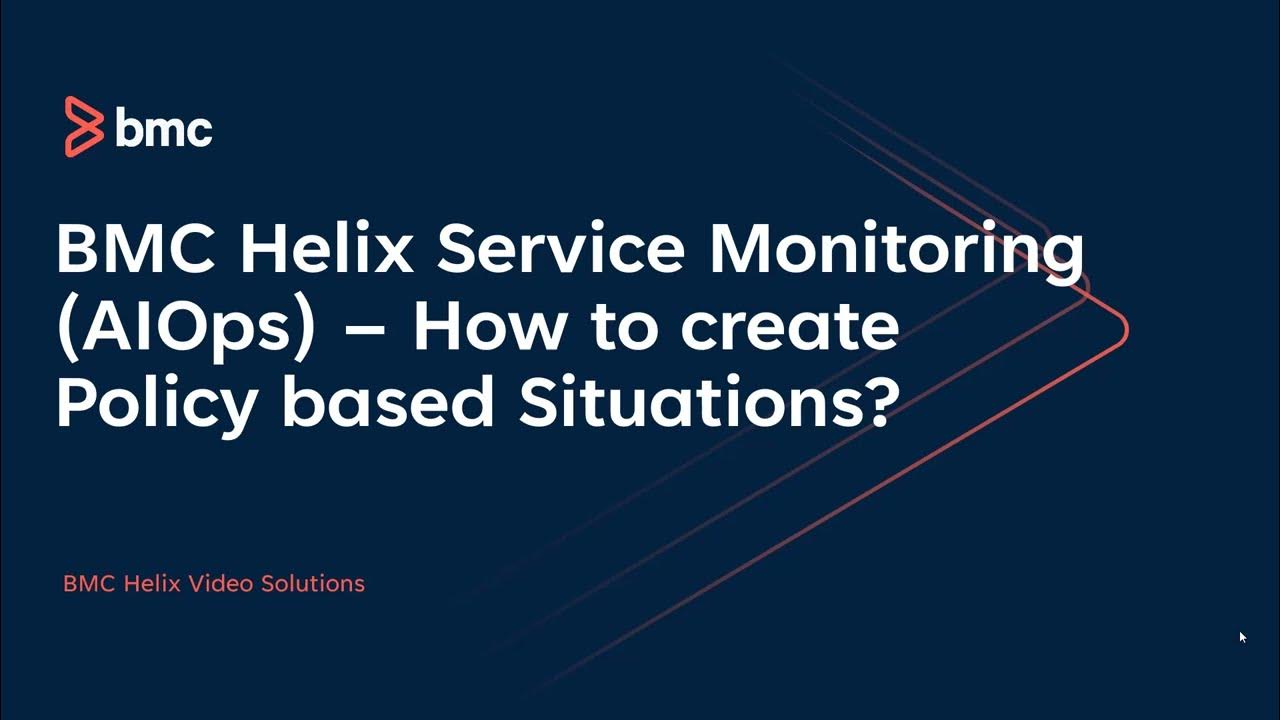 bmc

BMC Helix Service Monitoring (AIOps) – How to create Policy based Situations?

BMC Helix Video Solutions